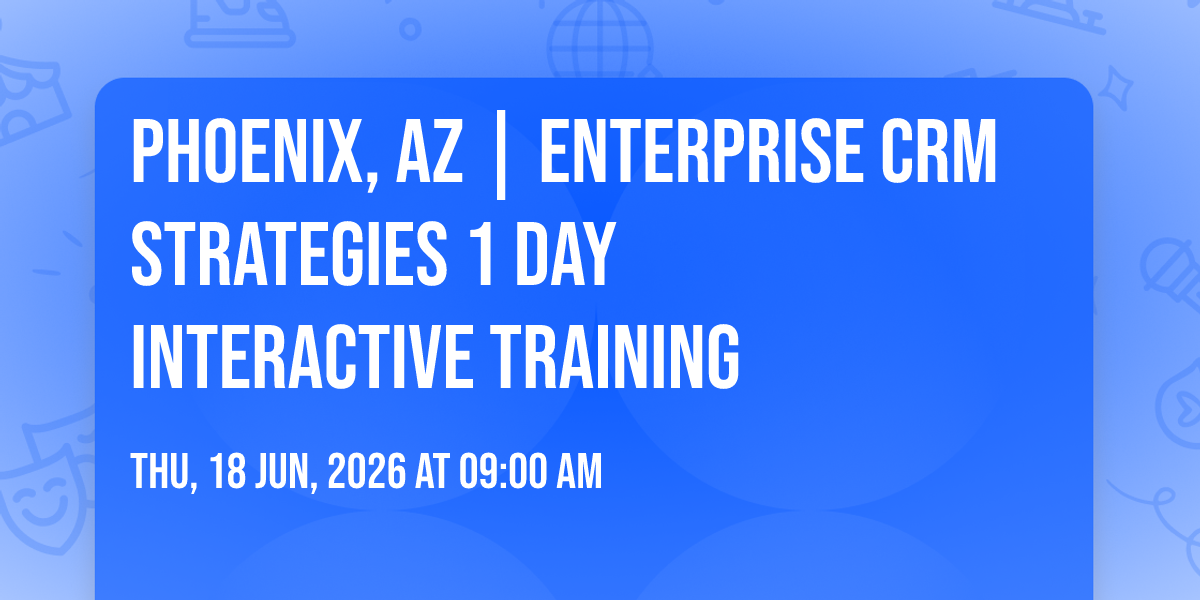 PHOENIX, AZ | ENTERPRISE CRM STRATEGIES 1 DAY INTERACTIVE TRAINING

THU, 18 JUN, 2026 AT 09:00 AM